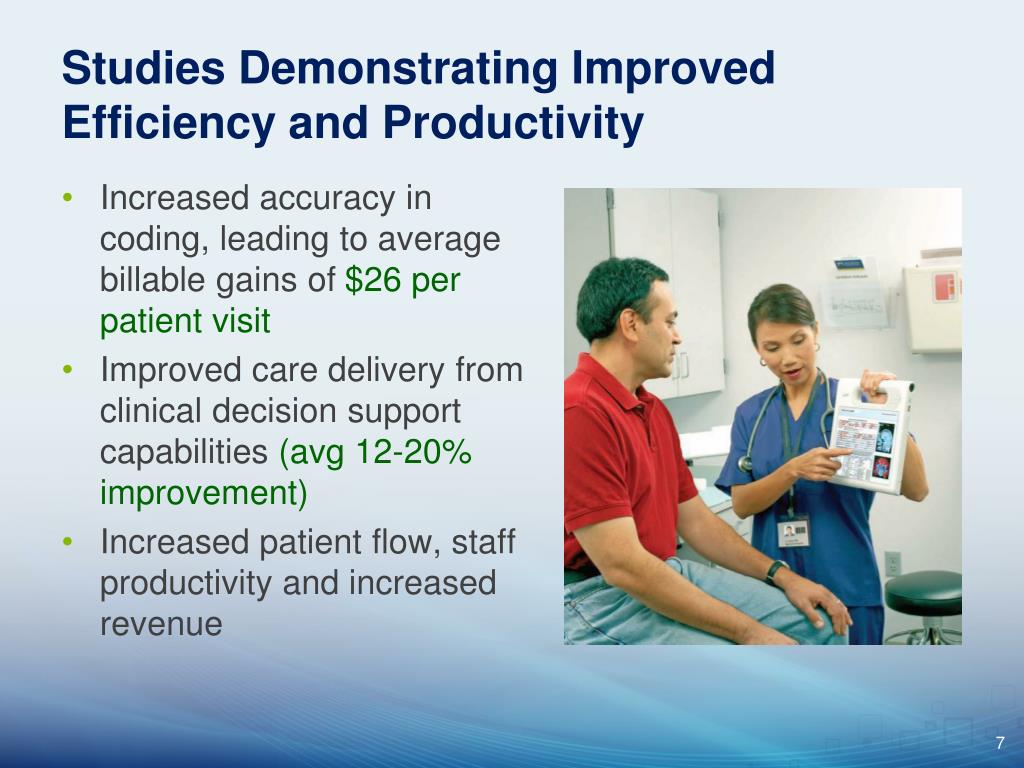 Studies Demonstrating Improved Efficiency and Productivity

• Increased accuracy in coding, leading to average billable gains of $26 per patient visit
• Improved care delivery from clinical decision support capabilities (avg 12-20% improvement)
• Increased patient flow, staff productivity and increased revenue

7